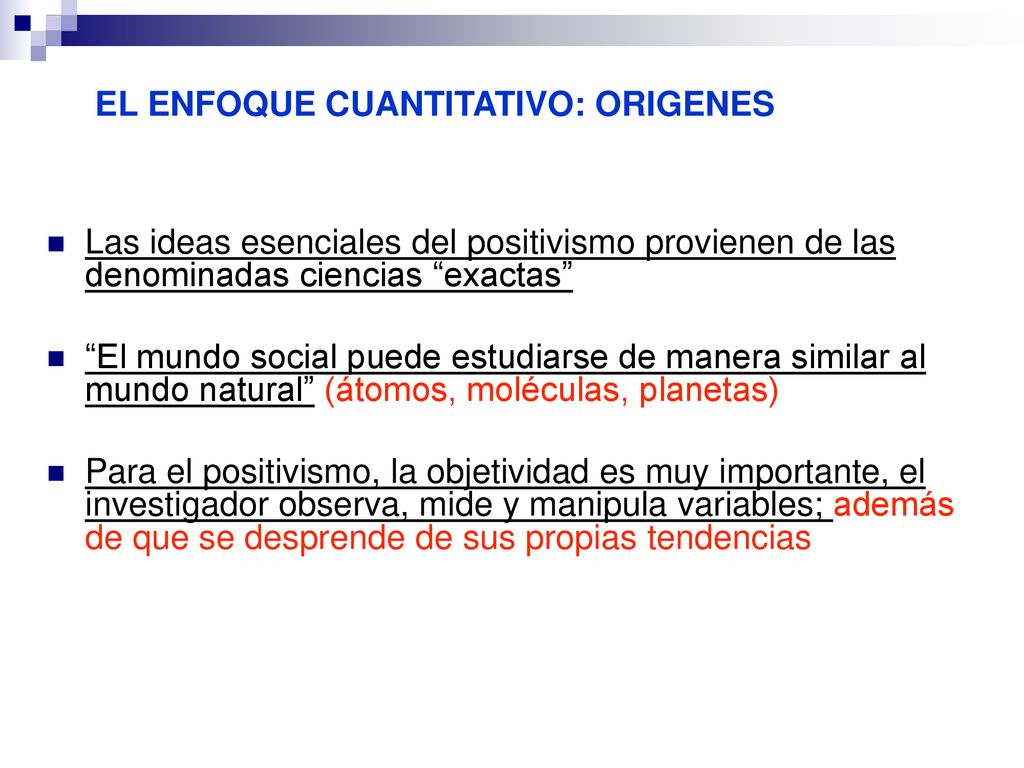 EL ENFOQUE CUANTITATIVO: ORIGENES

Las ideas esenciales del positivismo provienen de las denominadas ciencias “exactas”

“El mundo social puede estudiarse de manera similar al mundo natural” (átomos, moléculas, planetas)

Para el positivismo, la objetividad es muy importante, el investigador observa, mide y manipula variables; además de que se desprende de sus propias tendencias